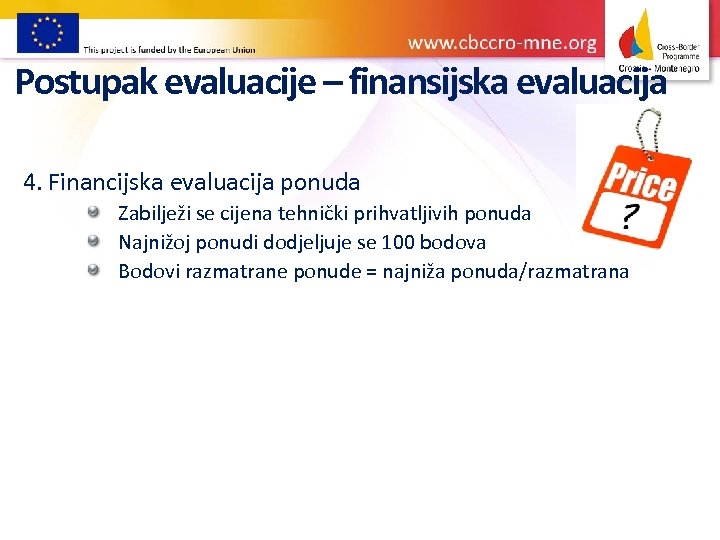 This project is funded by the European Union

www.cbccro-mne.org

Cross-Border Programme Croatia - Montenegro

Postupak evaluacije – finansijska evaluacija

Price ?

4. Financijska evaluacija ponuda

Zabilježi se cijena tehnički prihvatljivih ponuda

Najnižoj ponudi dodjeljuje se 100 bodova

Bodovi razmatrane ponude = najniža ponuda/razmatrana